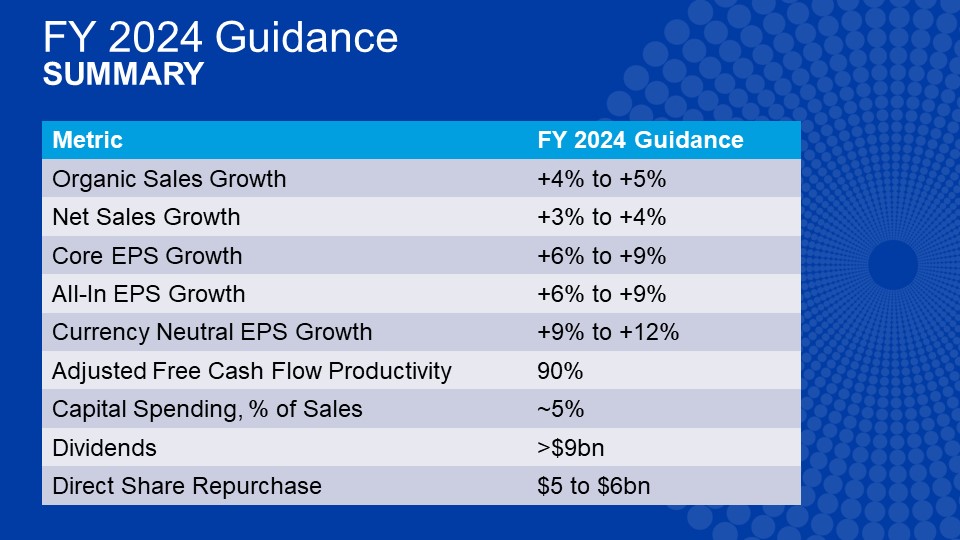 FY 2024 Guidance
SUMMARY

| Metric | FY 2024 Guidance |
|---|---|
| Organic Sales Growth | +4% to +5% |
| Net Sales Growth | +3% to +4% |
| Core EPS Growth | +6% to +9% |
| All-In EPS Growth | +6% to +9% |
| Currency Neutral EPS Growth | +9% to +12% |
| Adjusted Free Cash Flow Productivity | 90% |
| Capital Spending, % of Sales | ~5% |
| Dividends | >$9bn |
| Direct Share Repurchase | $5 to $6bn |